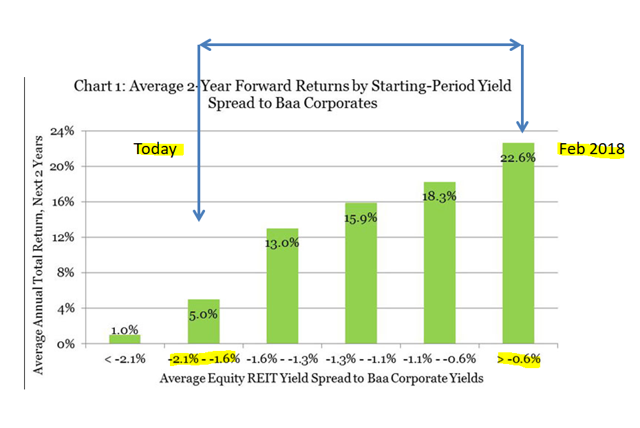 Chart 1: Average 2-Year Forward Returns by Starting-Period Yield Spread to Baa Corporates

Today

Feb 2018

Average Annual Total Return, Next 2 Years

24%
20%
16%
12%
8%
4%
0%

1.0%
5.0%
13.0%
15.9%
18.3%
22.6%

< -2.1%
-2.1% - -1.6%
-1.6% - -1.3%
-1.3% - -1.1%
-1.1% - -0.6%
> -0.6%

Average Equity REIT Yield Spread to Baa Corporate Yields